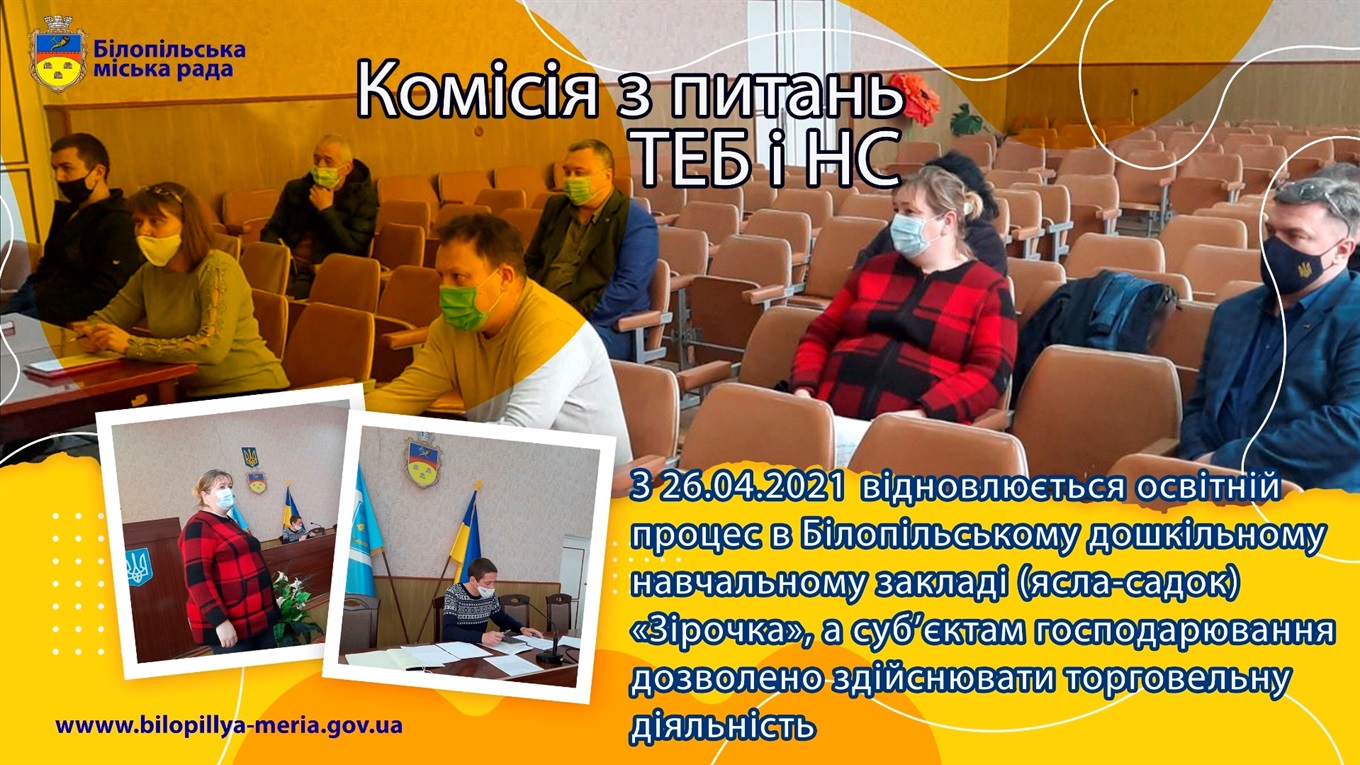 Білопільська міська рада

Комісія з питань ТЕБ і НС

З 26.04.2021 відновлюється освітній процес в Білопільському дошкільному навчальному закладі (ясла-садок) «Зірочка», а суб'єктам господарювання дозволено здійснювати торговельну діяльність

wwww.bilopillya-meria.gov.ua